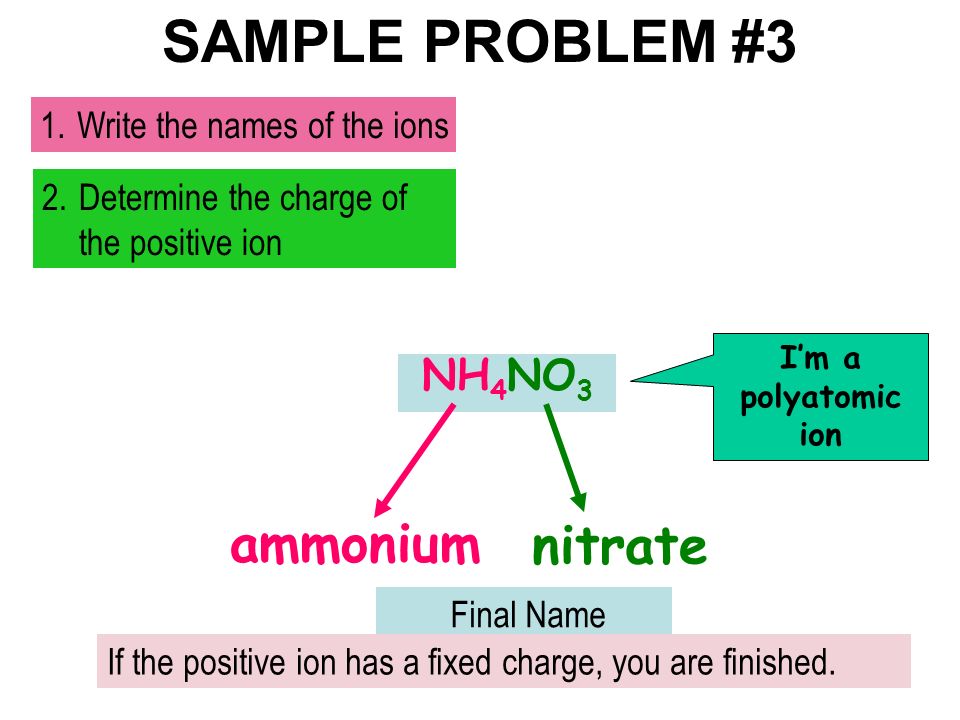 SAMPLE PROBLEM #3

1. Write the names of the ions

2. Determine the charge of the positive ion

$NH_4NO_3$

I'm a polyatomic ion

ammonium nitrate

Final Name

If the positive ion has a fixed charge, you are finished.